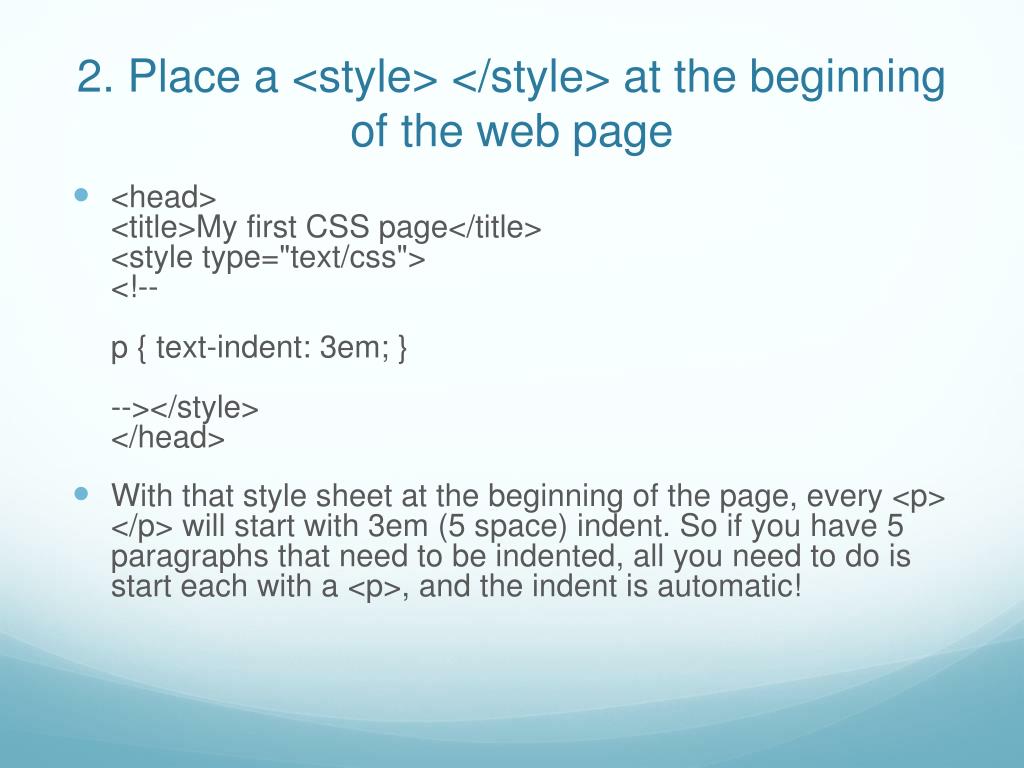 2. Place a <style> </style> at the beginning of the web page

<head>
<title>My first CSS page</title>
<style type="text/css">
<!--

p { text-indent: 3em; }

--></style>
</head>

With that style sheet at the beginning of the page, every <p> </p> will start with 3em (5 space) indent. So if you have 5 paragraphs that need to be indented, all you need to do is start each with a <p>, and the indent is automatic!